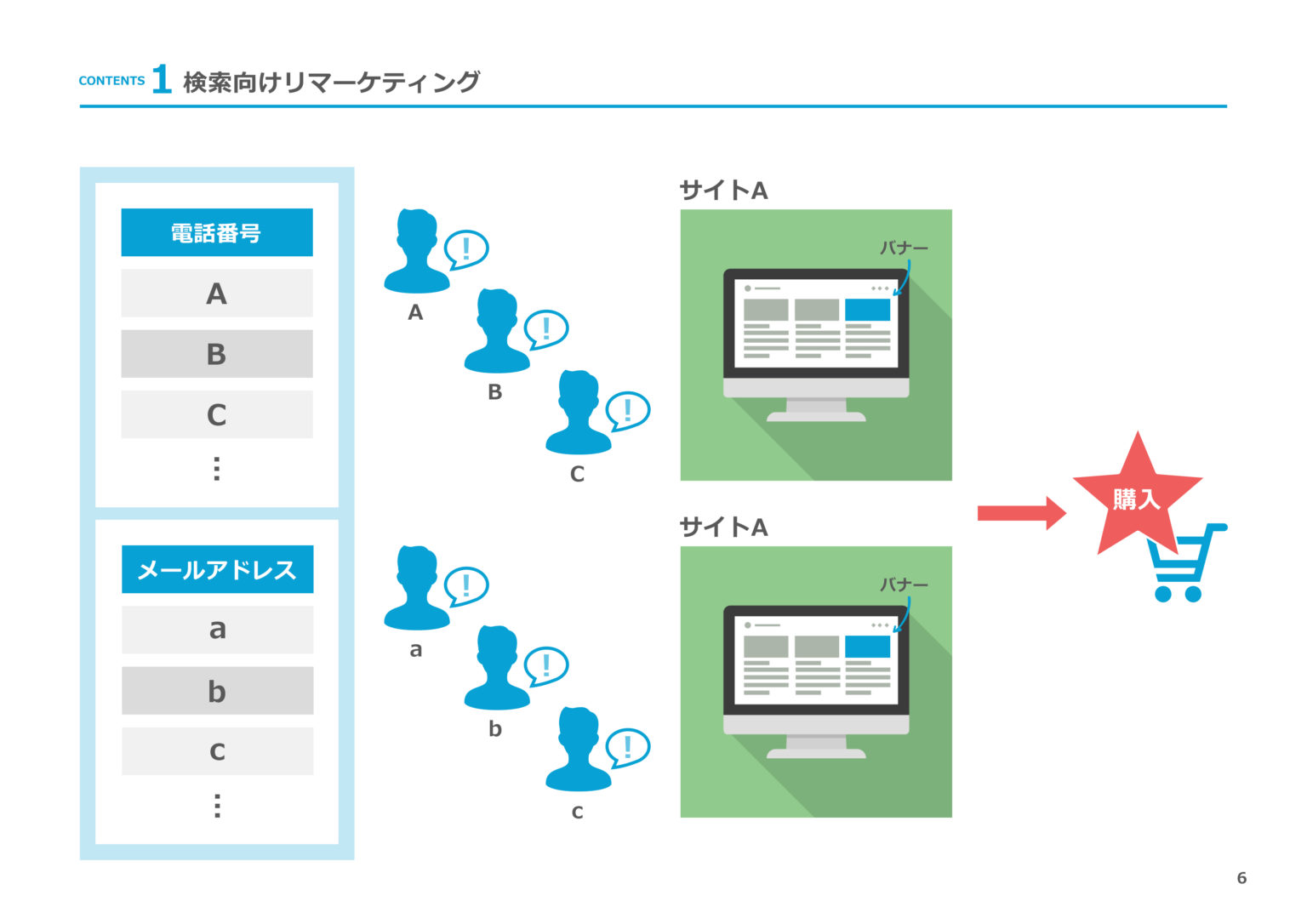 CONTENTS 1 検索向けリマーケティング

電話番号

A

B

C

⋮

メールアドレス

a

b

c

⋮

!

A

!

B

!

C

!

a

!

b

!

c

サイトA

バナー

サイトA

バナー

購入

6